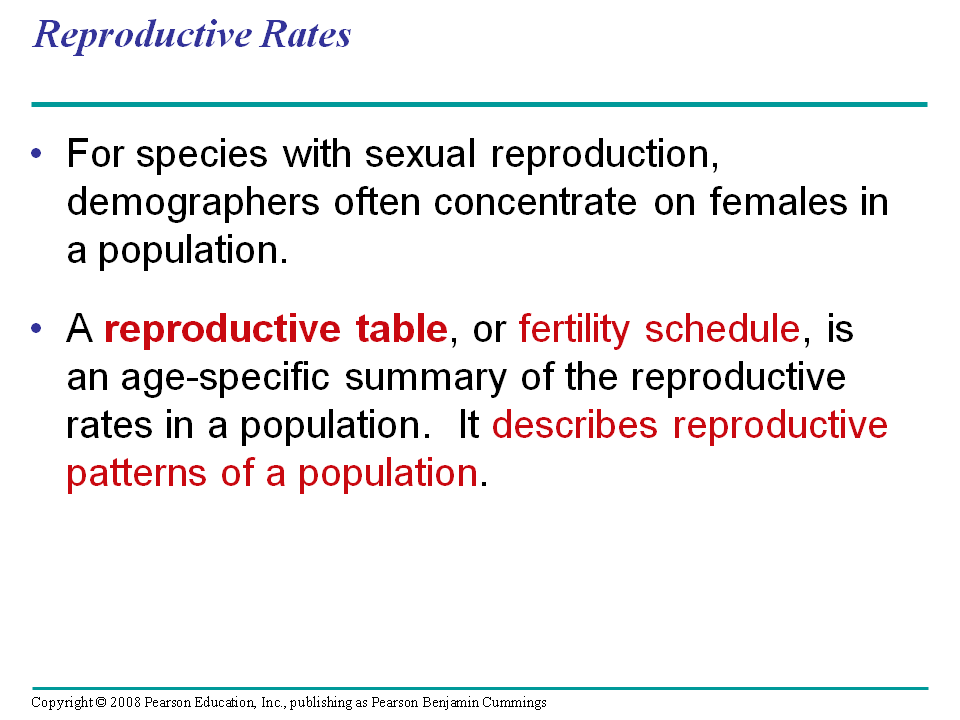 Reproductive Rates

• For species with sexual reproduction, demographers often concentrate on females in a population.

• A reproductive table, or fertility schedule, is an age-specific summary of the reproductive rates in a population. It describes reproductive patterns of a population.

Copyright © 2008 Pearson Education, Inc., publishing as Pearson Benjamin Cummings